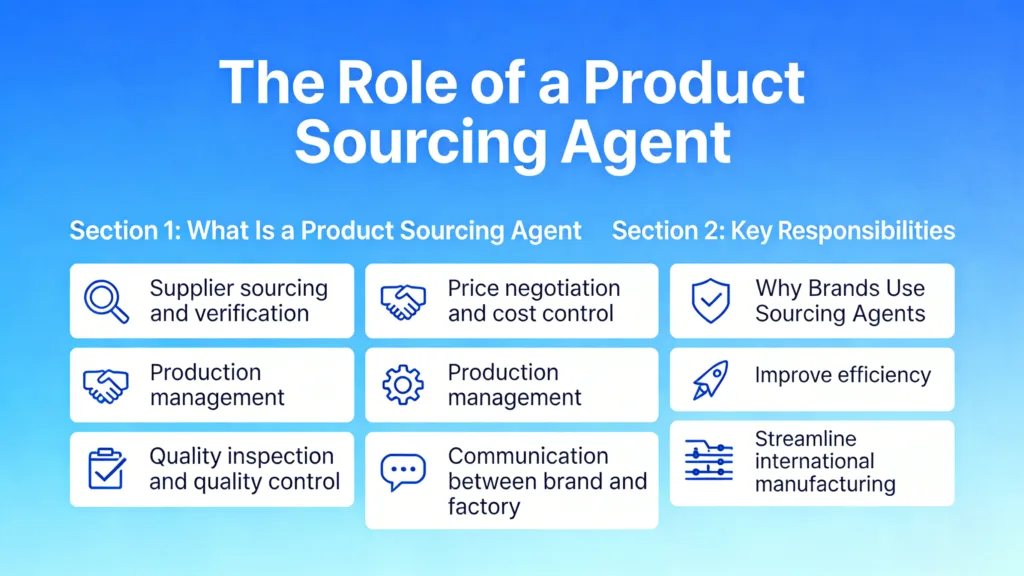 The Role of a Product Sourcing Agent

Section 1: What Is a Product Sourcing Agent

Section 2: Key Responsibilities

Supplier sourcing and verification

Production management

Quality inspection and quality control

Price negotiation and cost control

Production management

Communication between brand and factory

Why Brands Use Sourcing Agents

Improve efficiency

Streamline international manufacturing